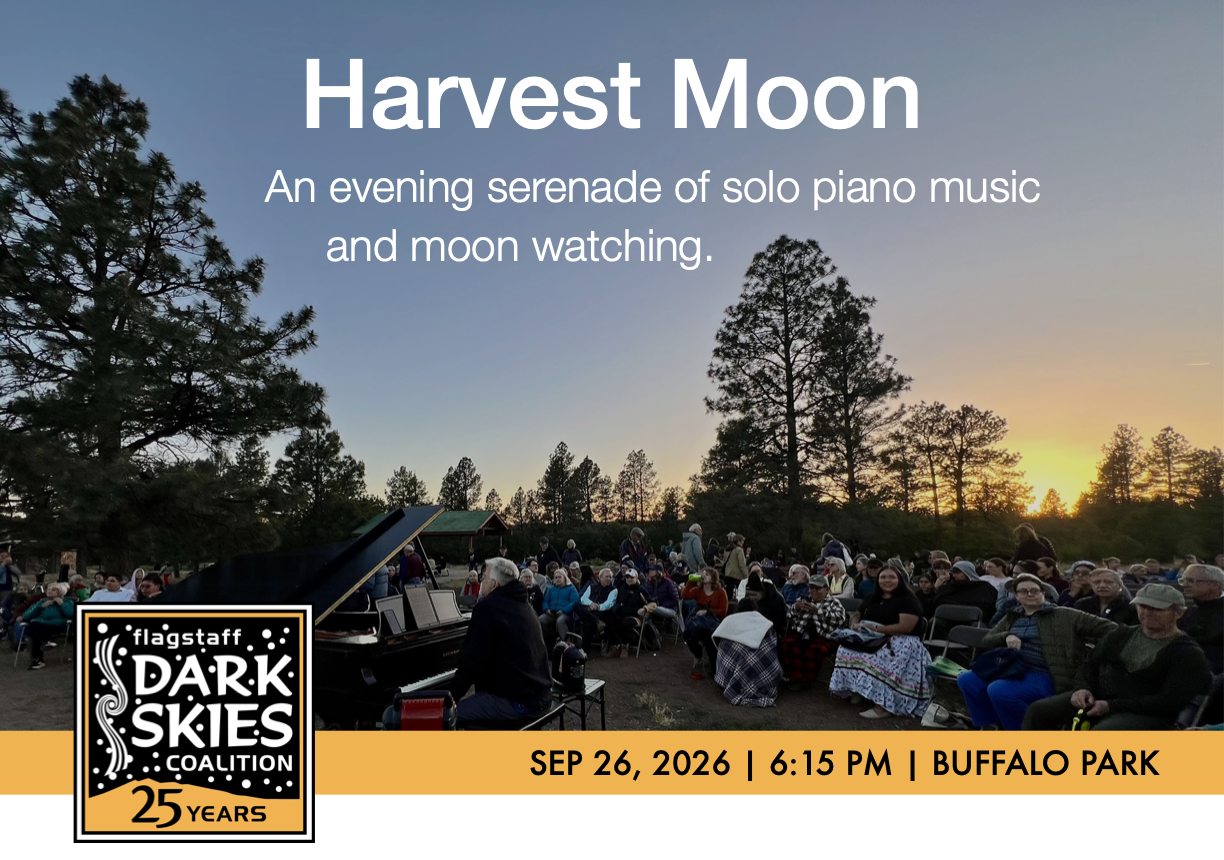 Harvest Moon

An evening serenade of solo piano music and moon watching.

flagstaff DARK SKIES COALITION 25 YEARS

SEP 26, 2026 | 6:15 PM | BUFFALO PARK